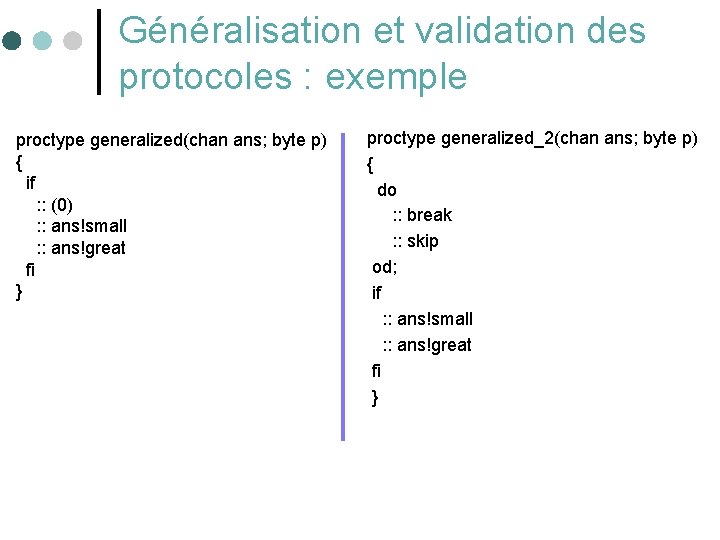 Généralisation et validation des protocoles : exemple

proctype generalized(chan ans; byte p)
{
if
:: (0)
:: ans!small
:: ans!great
fi
}

proctype generalized_2(chan ans; byte p)
{
do
:: break
:: skip
od;
if
:: ans!small
:: ans!great
fi
}